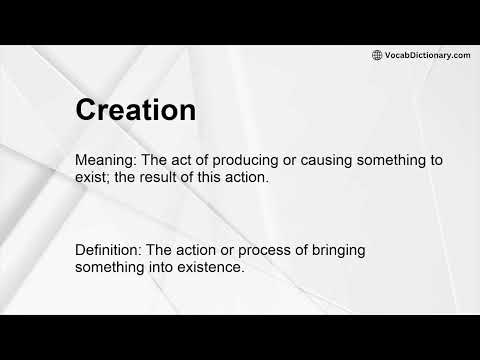 VocabDictionary.com

Creation

Meaning: The act of producing or causing something to exist; the result of this action.

Definition: The action or process of bringing something into existence.